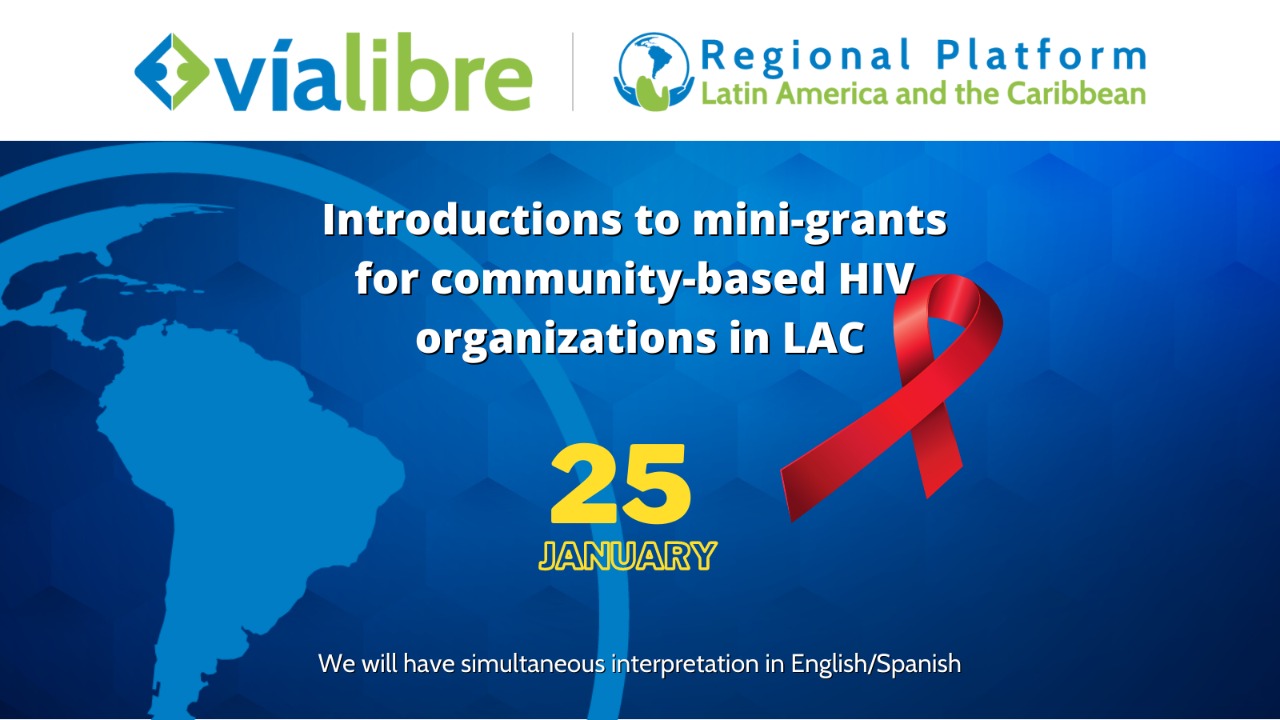 vialibre

Regional Platform
Latin America and the Caribbean

Introductions to mini-grants for community-based HIV organizations in LAC

25
JANUARY

We will have simultaneous interpretation in English/Spanish